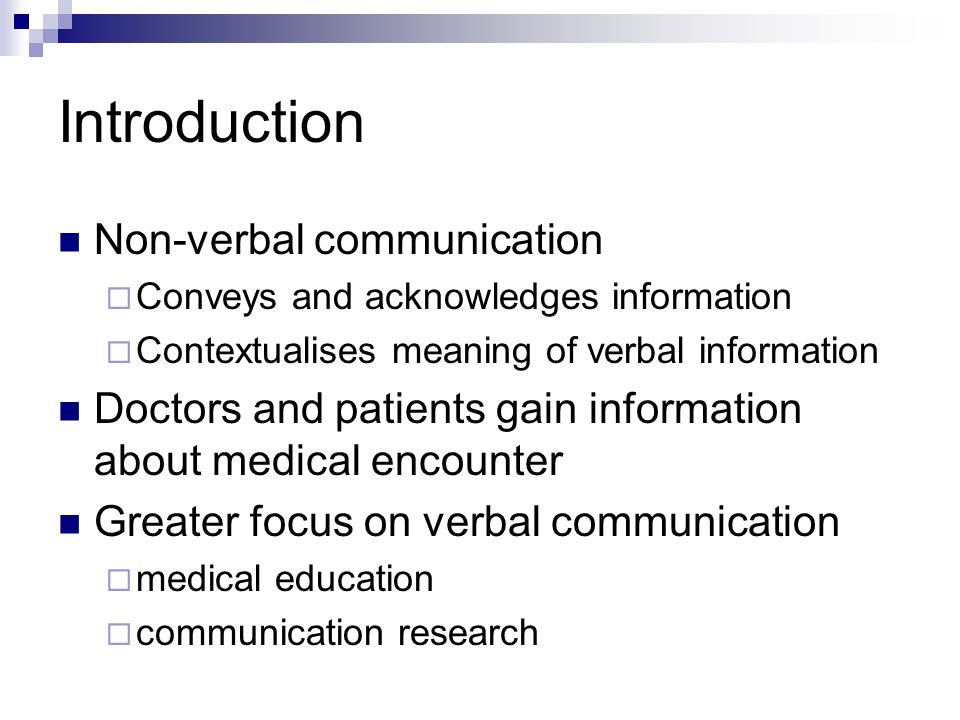 Introduction

Non-verbal communication

Conveys and acknowledges information

Contextualises meaning of verbal information

Doctors and patients gain information about medical encounter

Greater focus on verbal communication

medical education

communication research